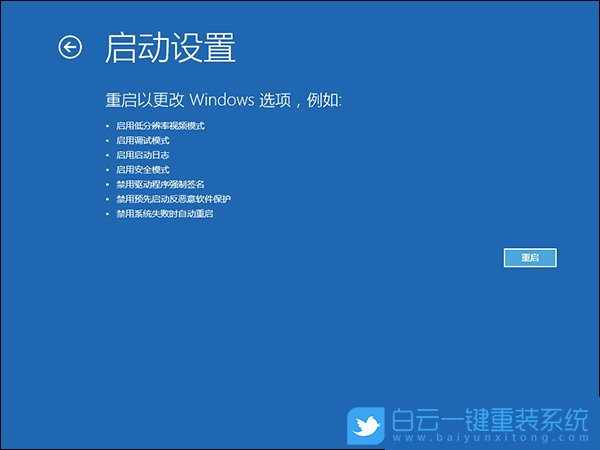 启动设置

重启以更改 Windows 选项，例如:

• 启用低分辨率视频模式
• 启用调试模式
• 启用启动日志
• 启用安全模式
• 禁用驱动程序强制签名
• 禁用预先启动反恶意软件保护
• 禁用系统失败时自动重启

重启

白云一键重装系统
www.baiyunxitong.com